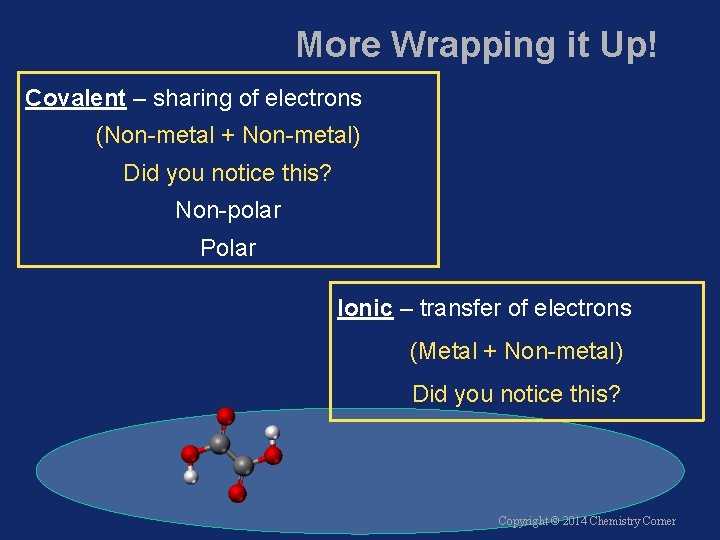 More Wrapping it Up!

Covalent – sharing of electrons

(Non-metal + Non-metal)

Did you notice this?

Non-polar

Polar

Ionic – transfer of electrons

(Metal + Non-metal)

Did you notice this?

Copyright © 2014 Chemistry Corner